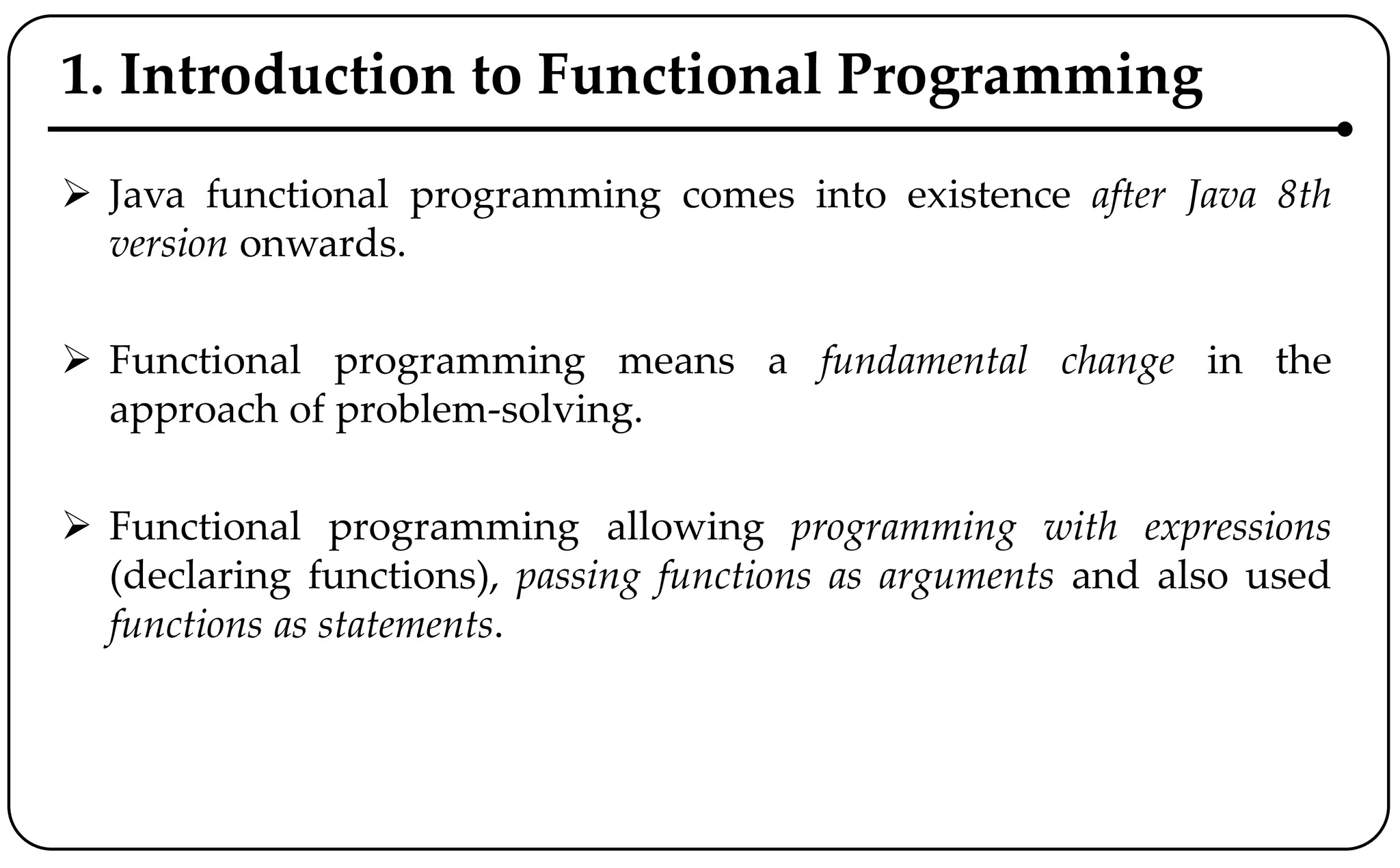 1. Introduction to Functional Programming

➢ Java functional programming comes into existence after Java 8th version onwards.

➢ Functional programming means a fundamental change in the approach of problem-solving.

➢ Functional programming allowing programming with expressions (declaring functions), passing functions as arguments and also used functions as statements.